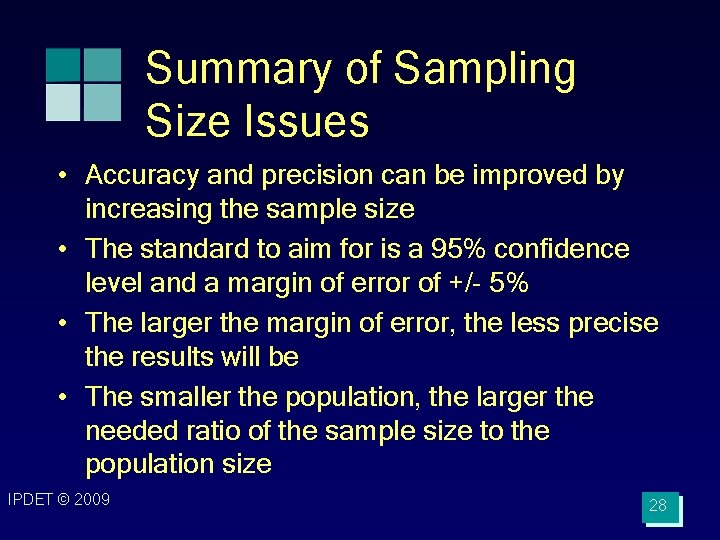 Summary of Sampling Size Issues

• Accuracy and precision can be improved by increasing the sample size
• The standard to aim for is a 95% confidence level and a margin of error of +/- 5%
• The larger the margin of error, the less precise the results will be
• The smaller the population, the larger the needed ratio of the sample size to the population size

IPDET © 2009

28